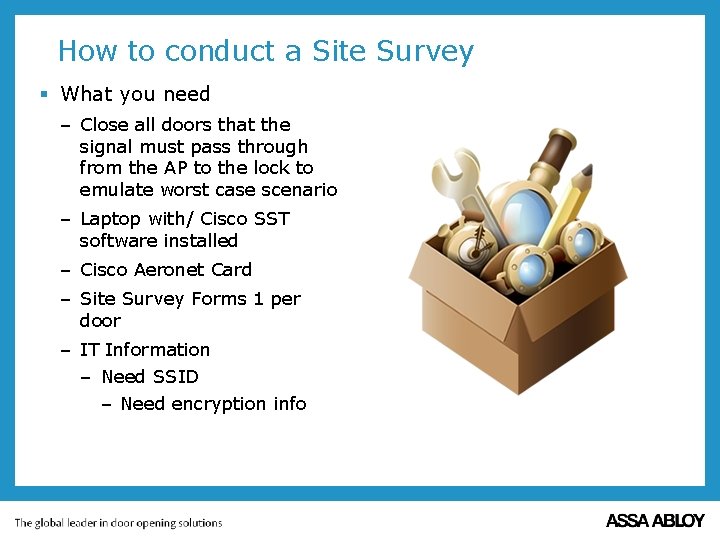 How to conduct a Site Survey

▪ What you need

– Close all doors that the signal must pass through from the AP to the lock to emulate worst case scenario

– Laptop with/ Cisco SST software installed

– Cisco Aeronet Card

– Site Survey Forms 1 per door

– IT Information

– Need SSID

– Need encryption info

The global leader in door opening solutions

ASSA ABLOY